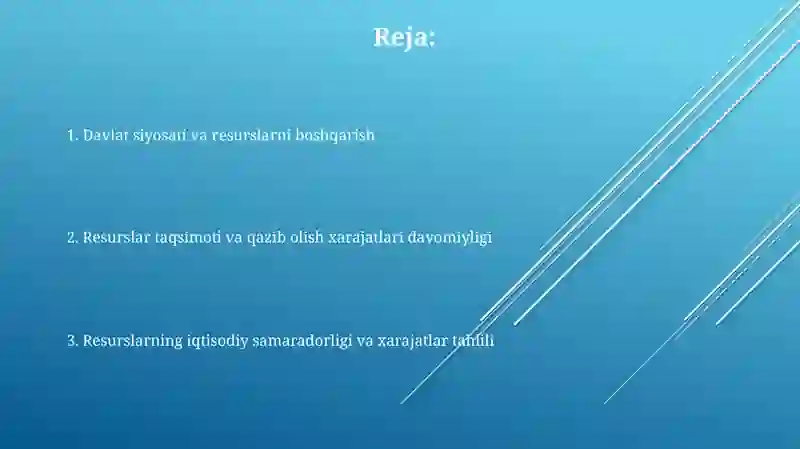 Reja:

1. Davlat siyosati va resurslarni boshqarish

2. Resurslar taqsimoti va qazib olish xarajatlari davomiyligi

3. Resurslarning iqtisodiy samaradorligi va xarajatlar tahlili